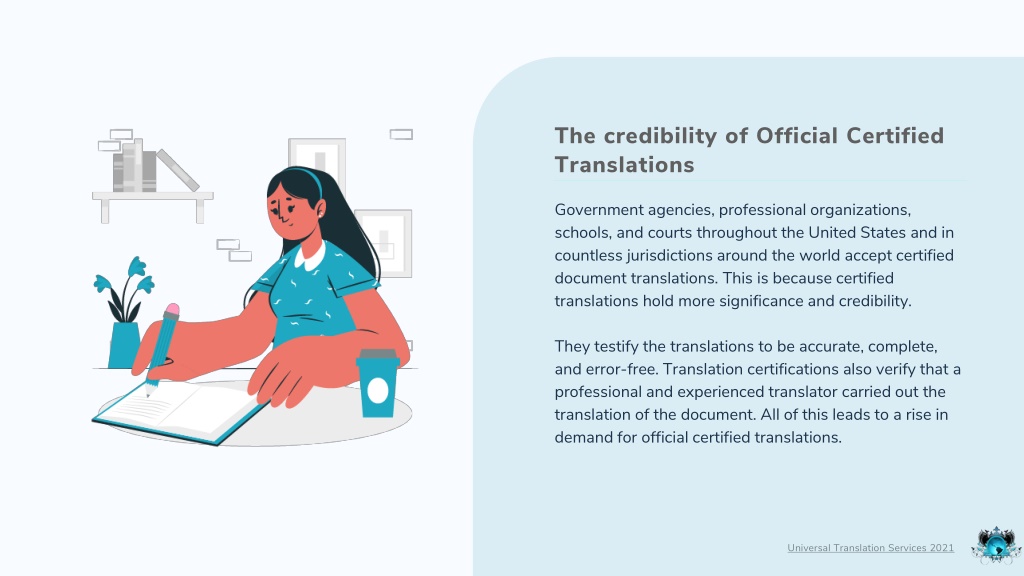 The credibility of Official Certified Translations

Government agencies, professional organizations, schools, and courts throughout the United States and in countless jurisdictions around the world accept certified document translations. This is because certified translations hold more significance and credibility.

They testify the translations to be accurate, complete, and error-free. Translation certifications also verify that a professional and experienced translator carried out the translation of the document. All of this leads to a rise in demand for official certified translations.

Universal Translation Services 2021